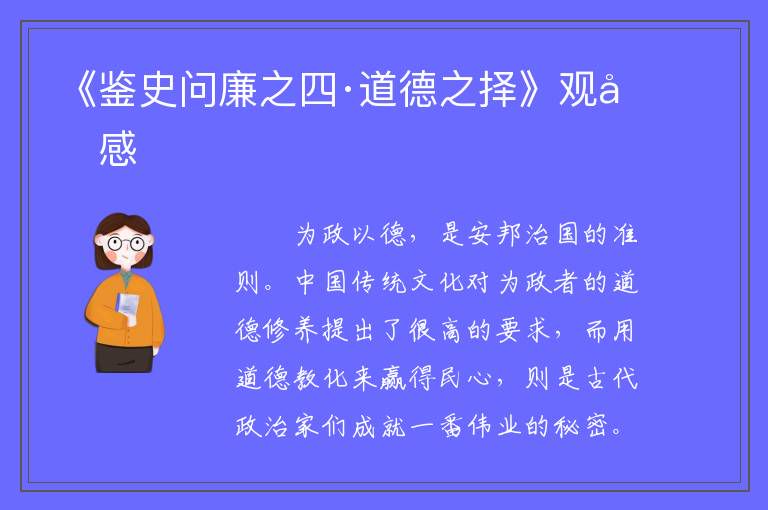 《鉴史问廉之四·道德之择》观å感

为政以德，是安邦治国的准则。中国传统文化对为政者的道德修养提出了很高的要求，而用道德教化来赢得民心，则是古代政治家们成就一番伟业的秘密。